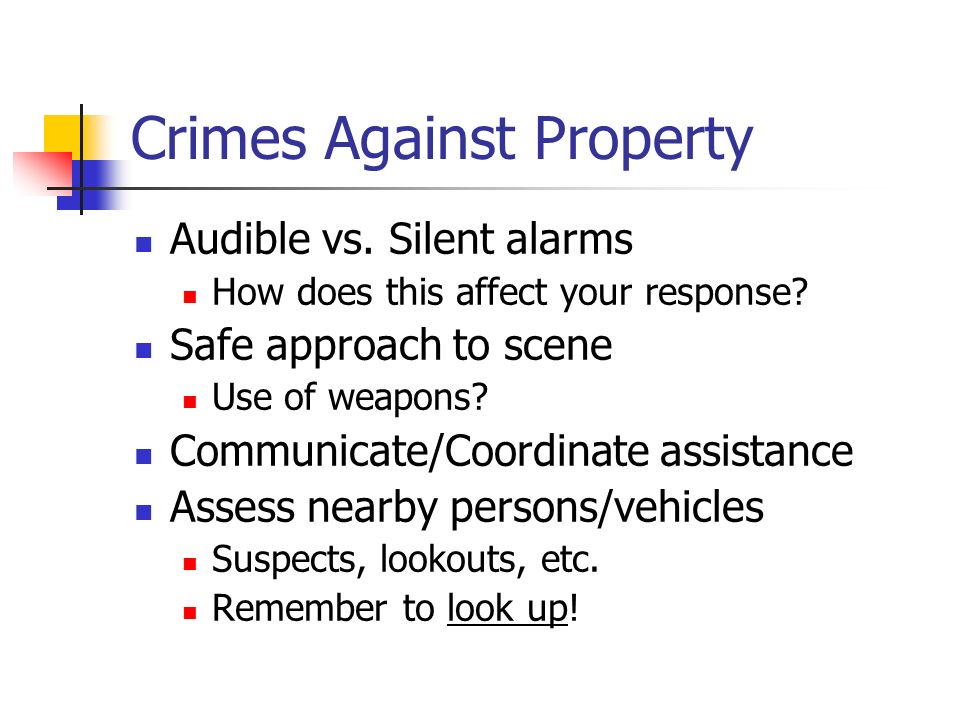 Crimes Against Property

- Audible vs. Silent alarms
  - How does this affect your response?
- Safe approach to scene
  - Use of weapons?
- Communicate/Coordinate assistance
- Assess nearby persons/vehicles
  - Suspects, lookouts, etc.
  - Remember to look up!